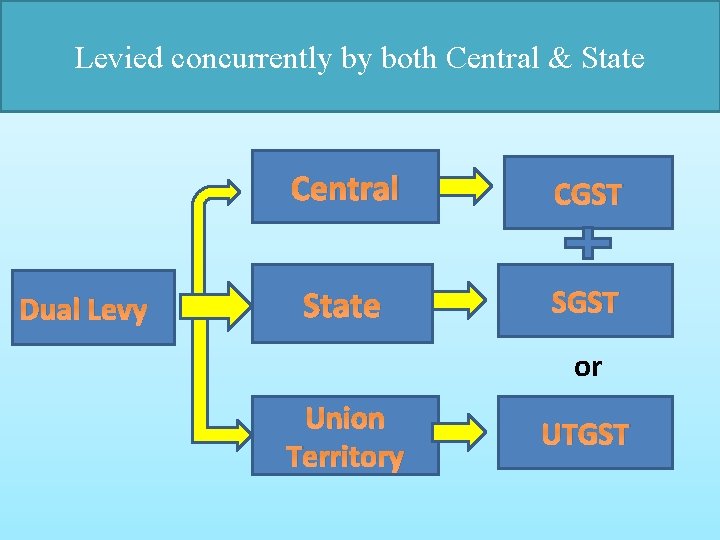 Levied concurrently by both Central & State

Dual Levy

Central

State

Union Territory

CGST

SGST

or

UTGST